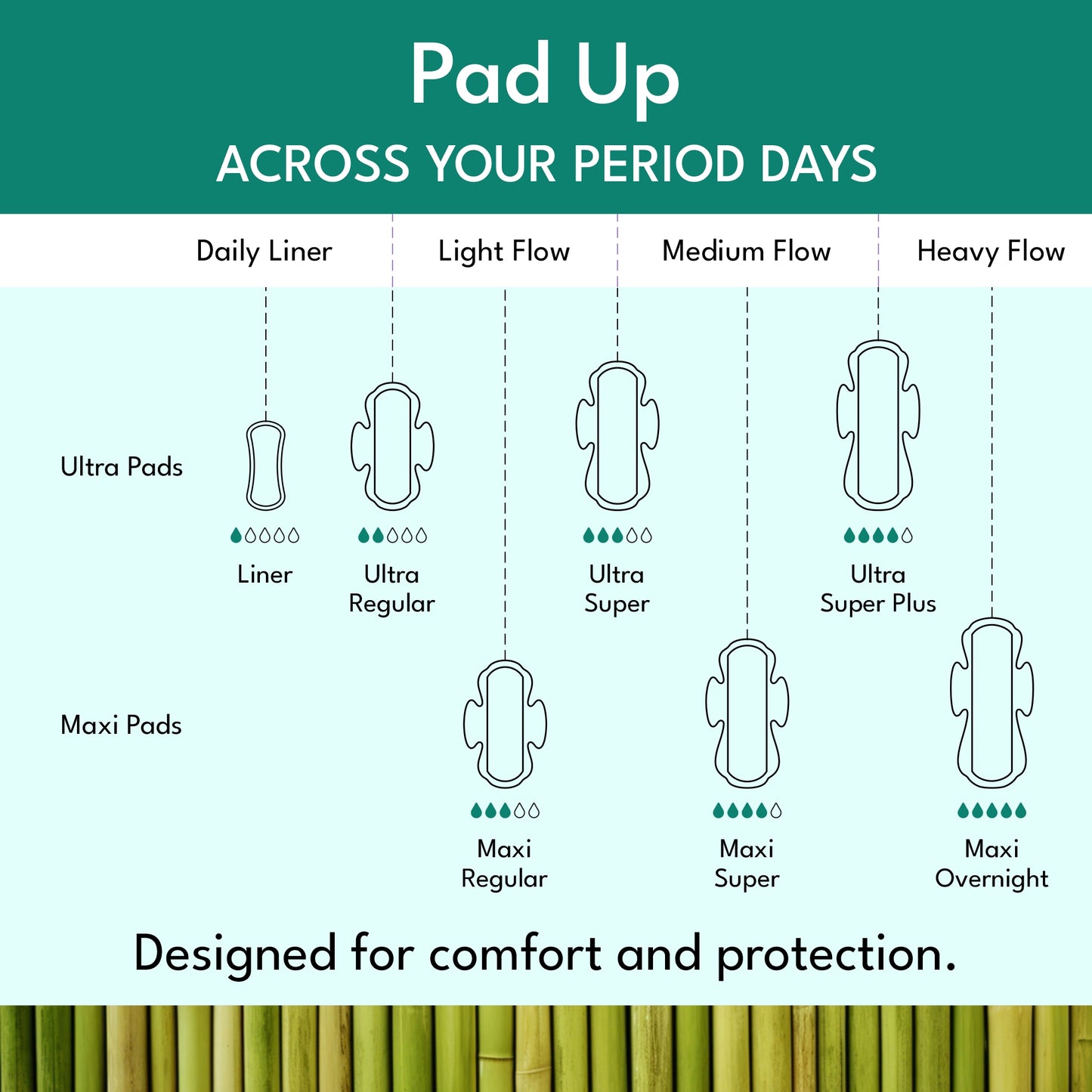 Pad Up

ACROSS YOUR PERIOD DAYS

Daily Liner Light Flow Medium Flow Heavy Flow

Ultra Pads

Liner

Ultra Regular

Ultra Super

Ultra Super Plus

Maxi Pads

Maxi Regular

Maxi Super

Maxi Overnight

Designed for comfort and protection.